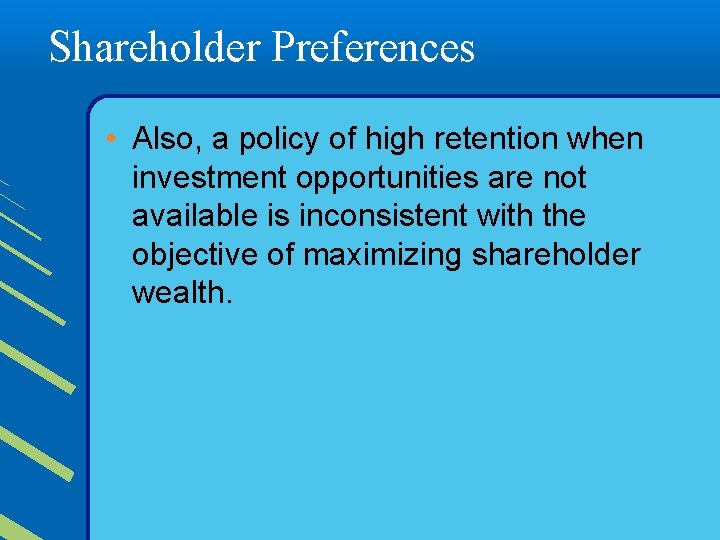 Shareholder Preferences

• Also, a policy of high retention when investment opportunities are not available is inconsistent with the objective of maximizing shareholder wealth.